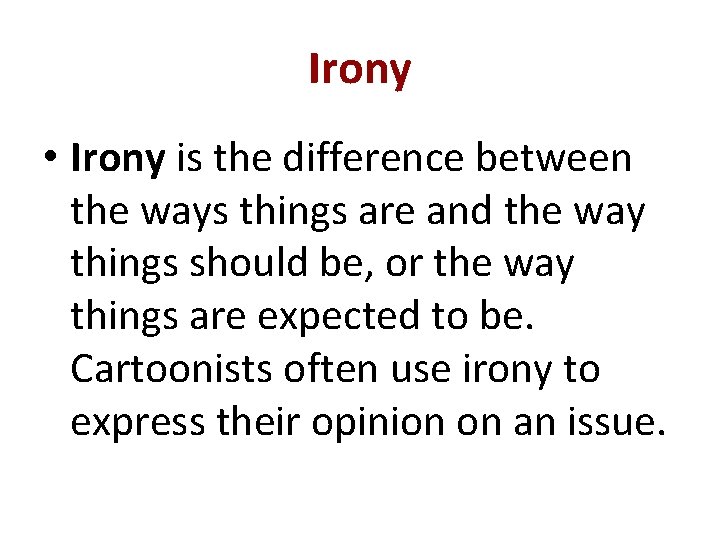 Irony

• Irony is the difference between the ways things are and the way things should be, or the way things are expected to be. Cartoonists often use irony to express their opinion on an issue.